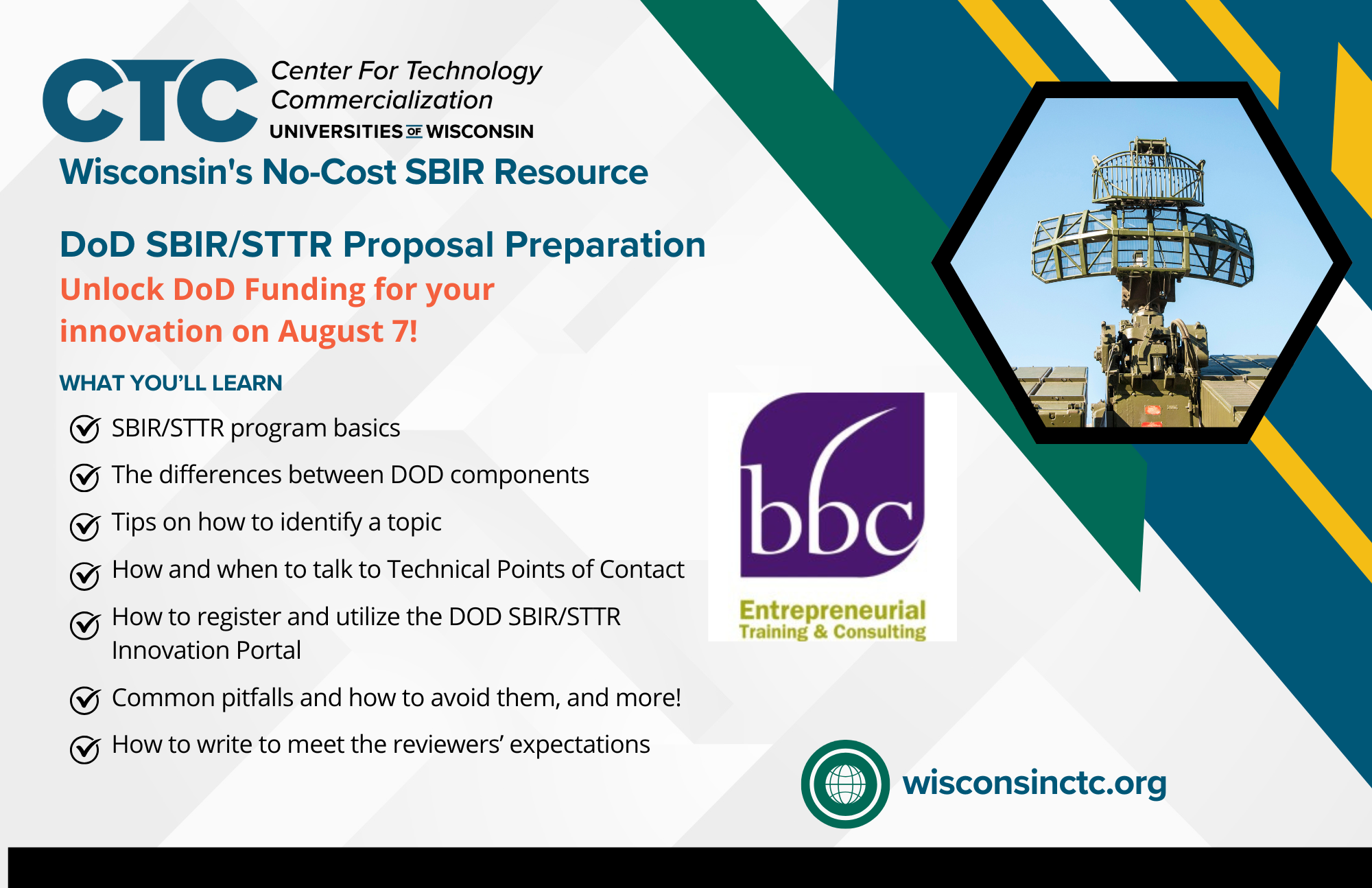 CTC Center For Technology Commercialization
UNIVERSITIES OF WISCONSIN

Wisconsin's No-Cost SBIR Resource

DoD SBIR/STTR Proposal Preparation

Unlock DoD Funding for your innovation on August 7!

WHAT YOU'LL LEARN

SBIR/STTR program basics

The differences between DOD components

Tips on how to identify a topic

How and when to talk to Technical Points of Contact

How to register and utilize the DOD SBIR/STTR Innovation Portal

Common pitfalls and how to avoid them, and more!

How to write to meet the reviewers' expectations

bbc
Entrepreneurial
Training & Consulting

wisconsinctc.org